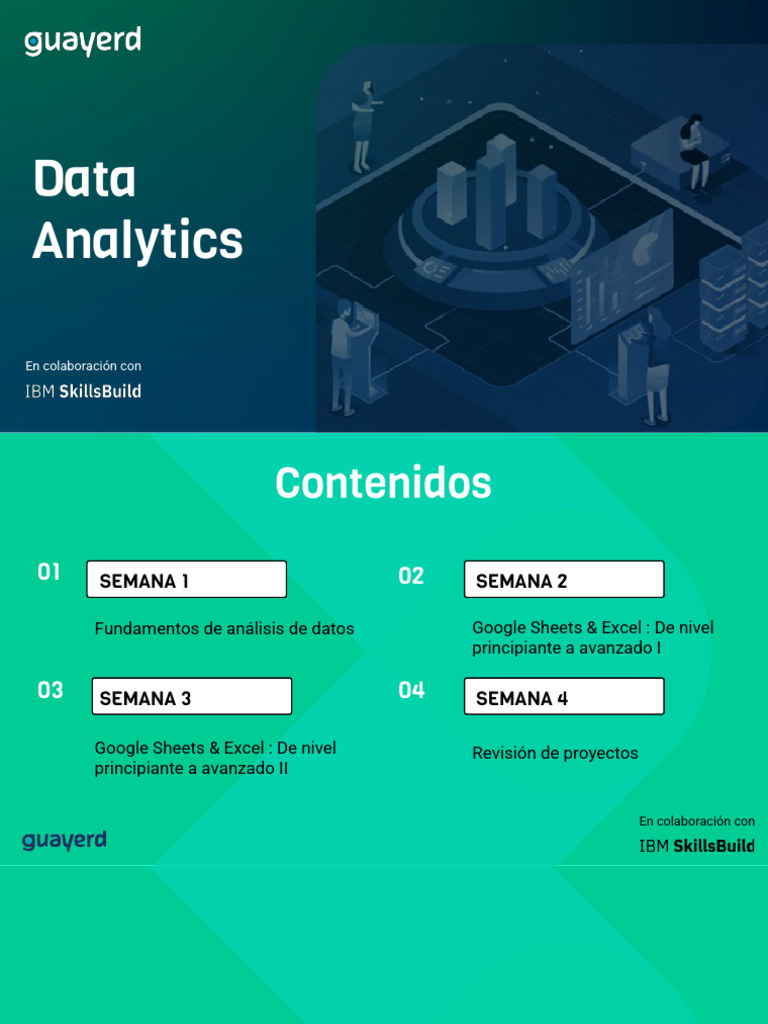 guayerd

Data Analytics

En colaboración con
IBM SkillsBuild

Contenidos

01
SEMANA 1
Fundamentos de análisis de datos

02
SEMANA 2
Google Sheets & Excel : De nivel principiante a avanzado I

03
SEMANA 3
Google Sheets & Excel : De nivel principiante a avanzado II

04
SEMANA 4
Revisión de proyectos

guayerd

En colaboración con
IBM SkillsBuild